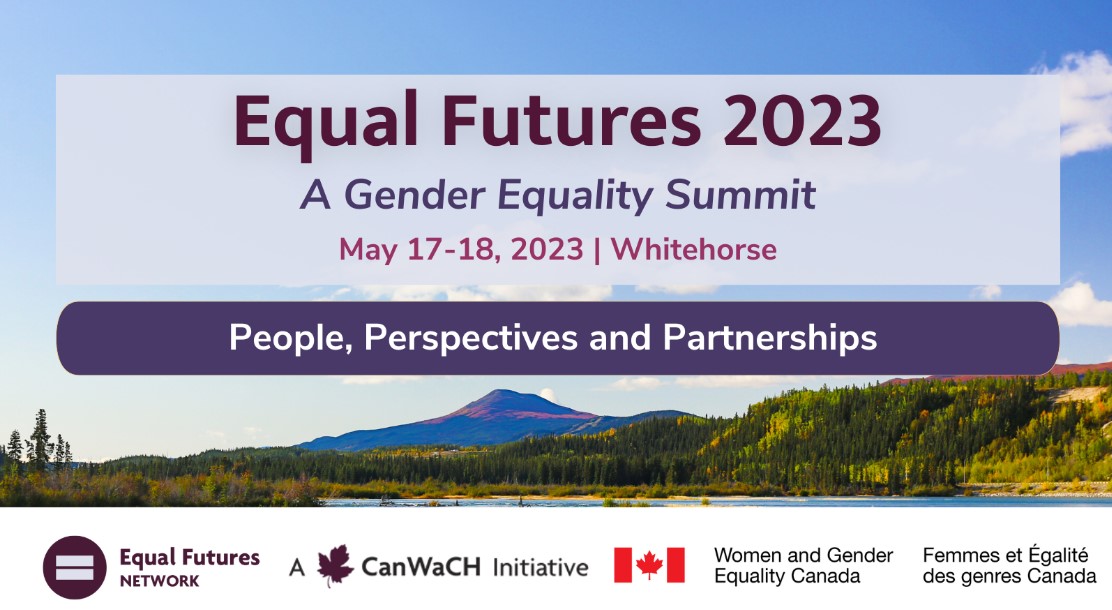 Equal Futures 2023
A Gender Equality Summit
May 17-18, 2023 | Whitehorse

People, Perspectives and Partnerships

Equal Futures NETWORK

A CanWaCH Initiative

Women and Gender Equality Canada

Femmes et Égalité des genres Canada